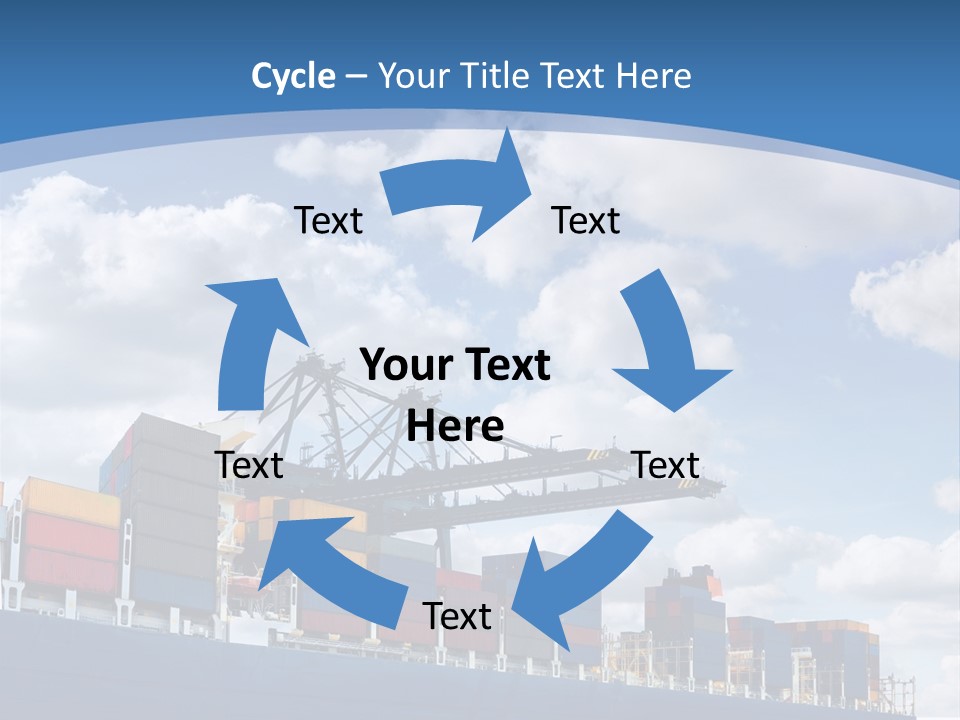 Cycle – Your Title Text Here

Text

Text

Your Text Here

Text

Text

Text